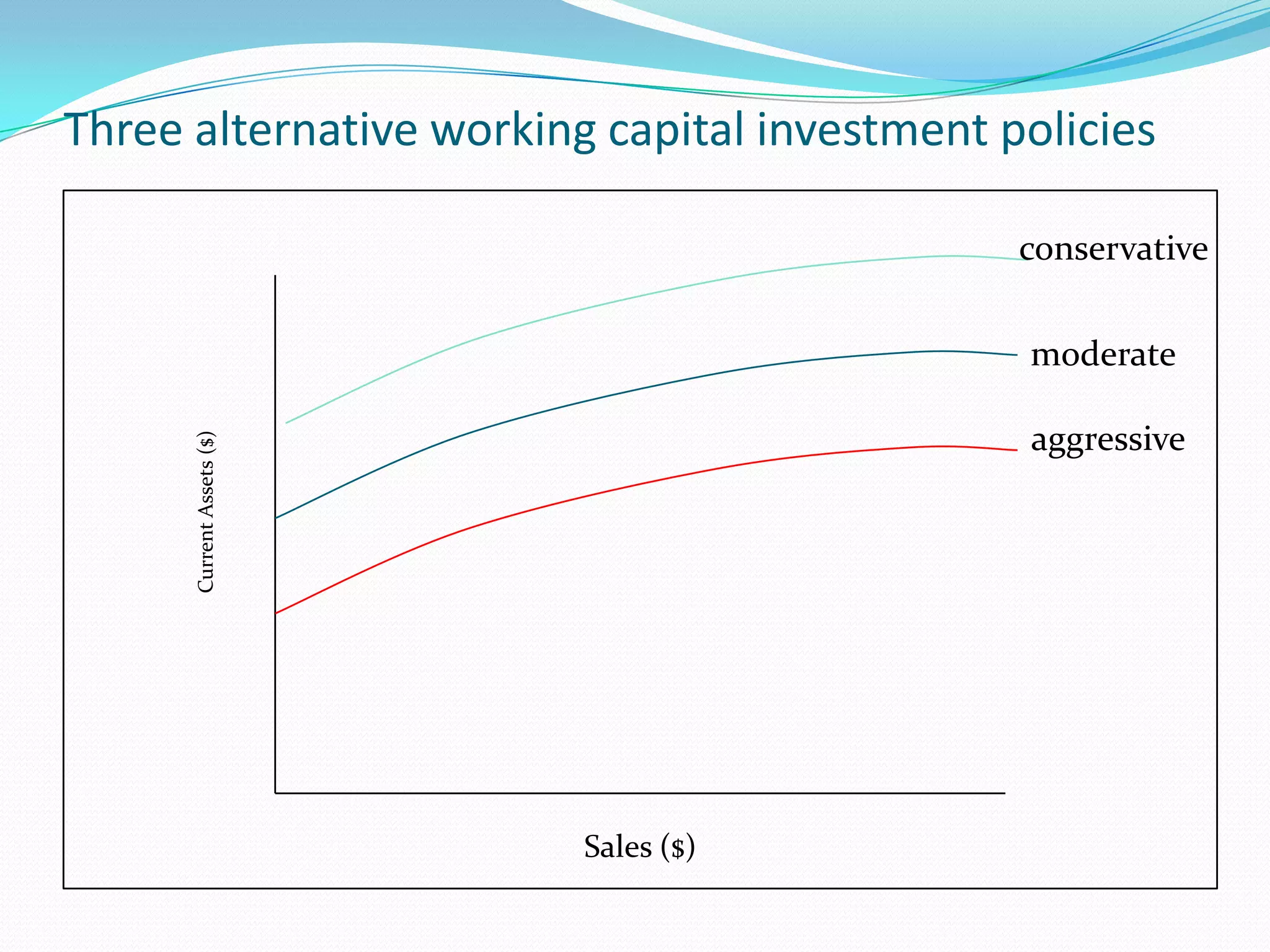 Three alternative working capital investment policies

conservative

moderate

aggressive

Current Assets ($)

Sales ($)